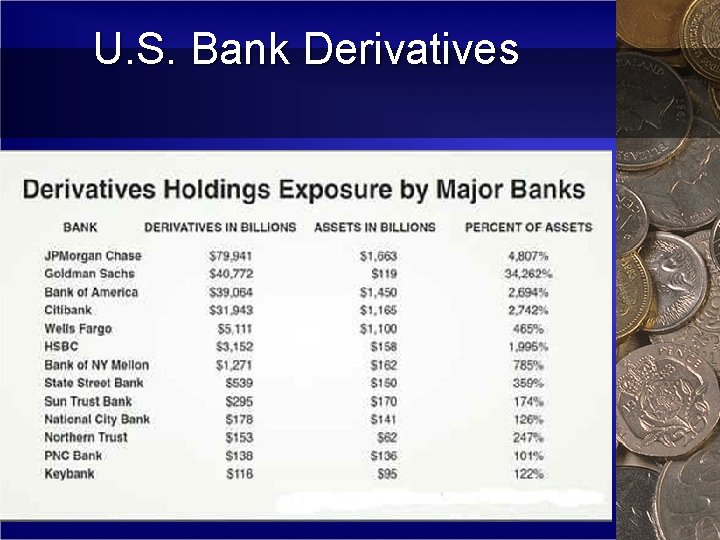 U.S. Bank Derivatives

Derivatives Holdings Exposure by Major Banks

| BANK | DERIVATIVES IN BILLIONS | ASSETS IN BILLIONS | PERCENT OF ASSETS |
|---|---|---|---|
| JPMorgan Chase | $79,941 | $1,663 | 4,807% |
| Goldman Sachs | $40,772 | $119 | 34,262% |
| Bank of America | $39,064 | $1,450 | 2,694% |
| Citibank | $31,943 | $1,165 | 2,742% |
| Wells Fargo | $5,111 | $1,100 | 465% |
| HSBC | $3,152 | $158 | 1,995% |
| Bank of NY Mellon | $1,271 | $162 | 785% |
| State Street Bank | $539 | $150 | 359% |
| Sun Trust Bank | $295 | $170 | 174% |
| National City Bank | $178 | $141 | 126% |
| Northern Trust | $153 | $62 | 247% |
| PNC Bank | $138 | $136 | 101% |
| Keybank | $116 | $95 | 122% |